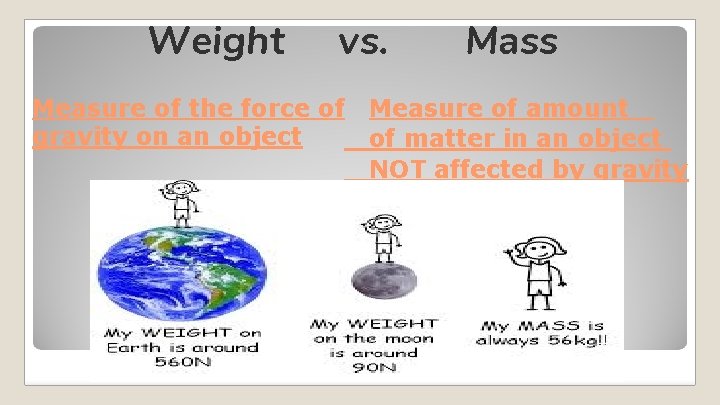 Weight vs. Mass

Measure of the force of gravity on an object

Measure of amount of matter in an object NOT affected by gravity

My WEIGHT on Earth is around 560N

My WEIGHT on the moon is around 90N

My MASS is always 56kg!!